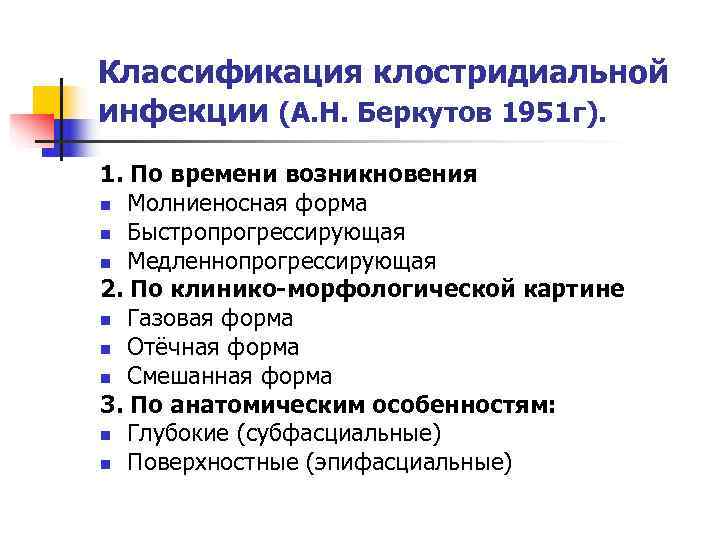 Классификация клостридиальной инфекции (А.Н. Беркутов 1951г).

1. По времени возникновения
- Молниеносная форма
- Быстропрогрессирующая
- Медленнопрогрессирующая

2. По клинико-морфологической картине
- Газовая форма
- Отёчная форма
- Смешанная форма

3. По анатомическим особенностям:
- Глубокие (субфасциальные)
- Поверхностные (эпифасциальные)